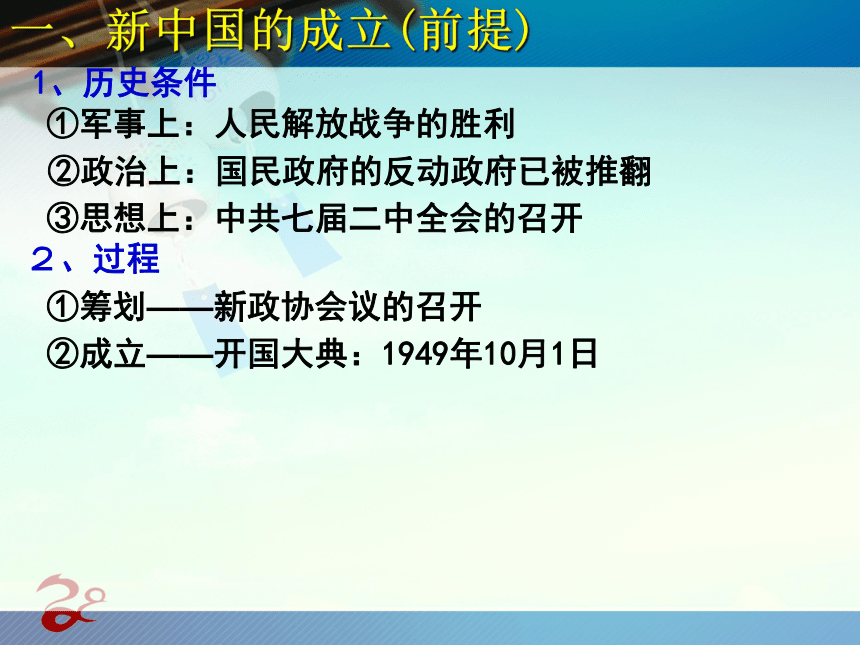 一、新中国的成立(前提)

1、历史条件

①军事上：人民解放战争的胜利

②政治上：国民政府的反动政府已被推翻

③思想上：中共七届二中全会的召开

2、过程

①筹划——新政协会议的召开

②成立——开国大典：1949年10月1日